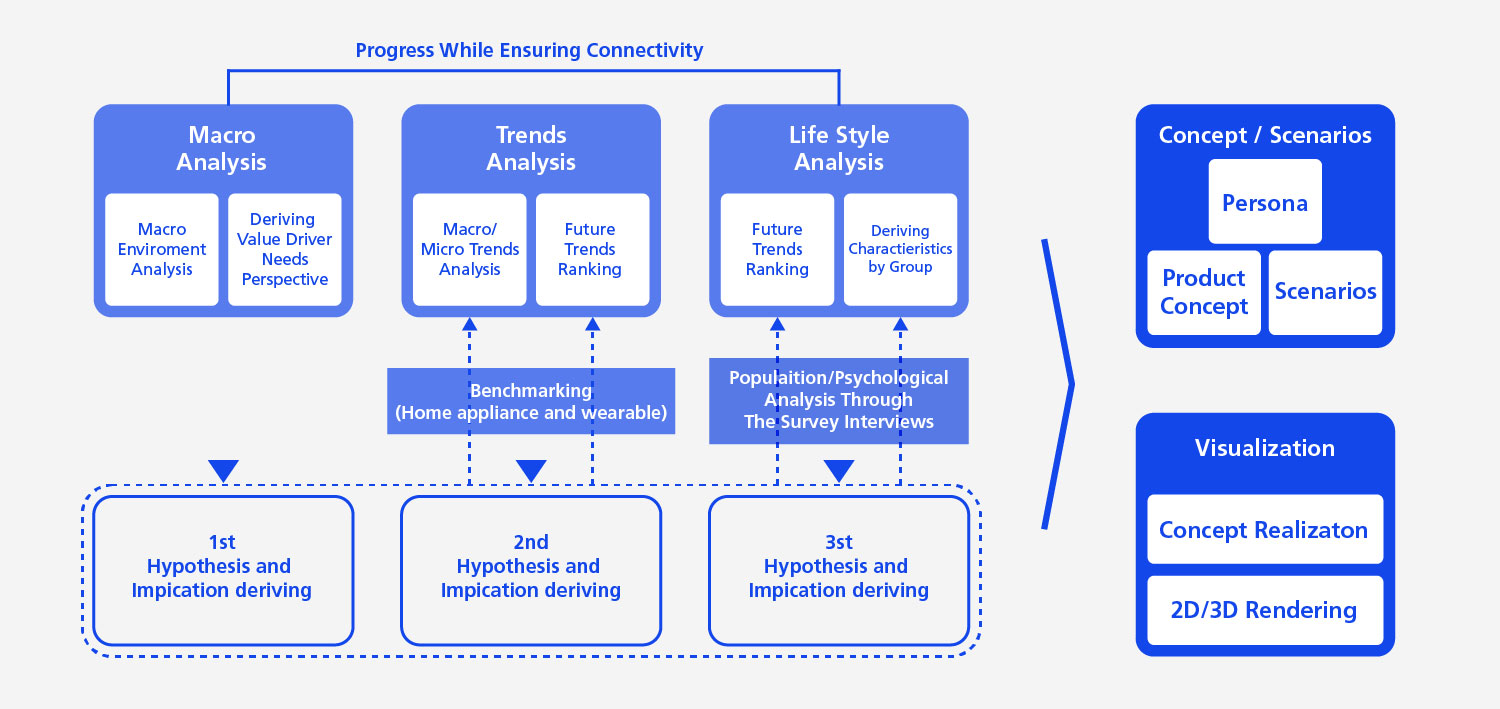 Progress While Ensuring Connectivity

Macro Analysis

Macro Enviroment Analysis

Deriving Value Driver Needs Perspective

Trends Analysis

Macro/ Micro Trends Analysis

Future Trends Ranking

Life Style Analysis

Future Trends Ranking

Deriving Charactieristics by Group

Benchmarking (Home appliance and wearable)

Populaition/Psychological Analysis Through The Survey Interviews

1st Hypothesis and Impication deriving

2nd Hypothesis and Impication deriving

3st Hypothesis and Impication deriving

Concept / Scenarios

Persona

Product Concept

Scenarios

Visualization

Concept Realizaton

2D/3D Rendering